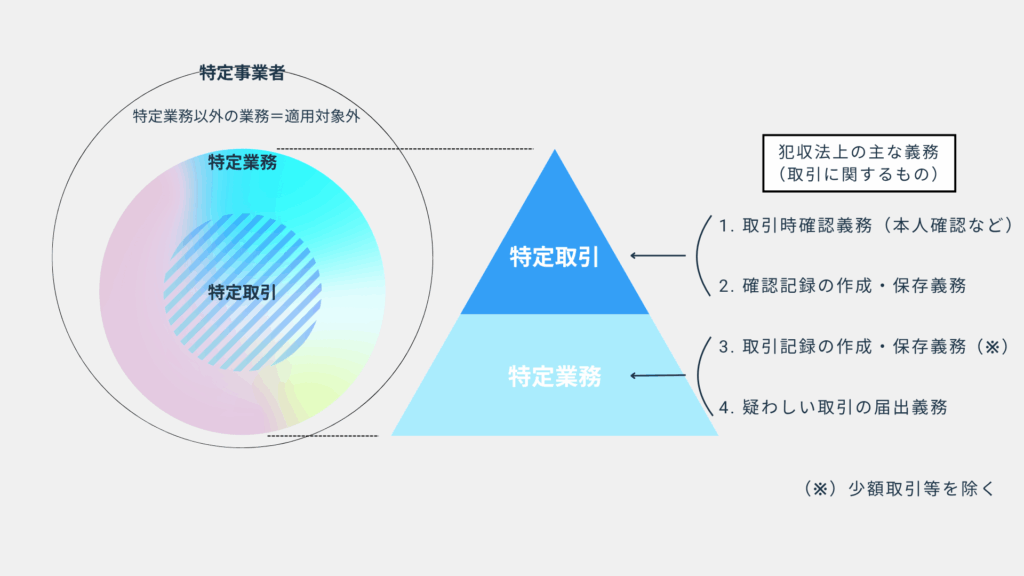 特定事業者

特定業務以外の業務＝適用対象外

特定業務

特定取引

特定取引

特定業務

犯収法上の主な義務
（取引に関するもの）

1. 取引時確認義務（本人確認など）

2. 確認記録の作成・保存義務

3. 取引記録の作成・保存義務（※）

4. 疑わしい取引の届出義務

（※）少額取引等を除く